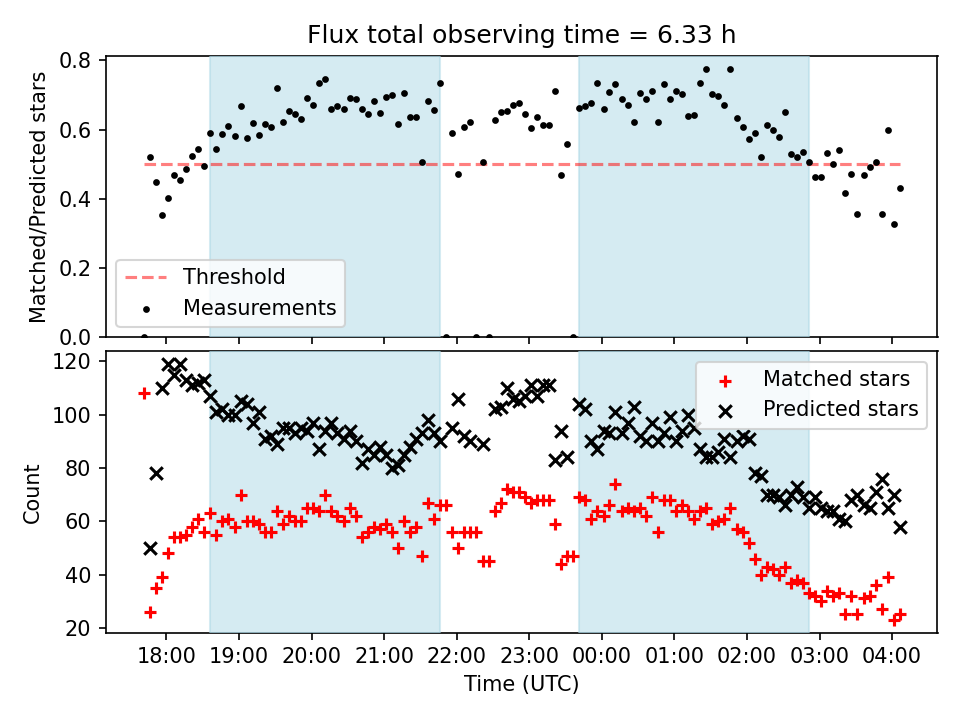 Flux total observing time = 6.33 h

Matched/Predicted stars

0.8
0.6
0.4
0.2
0.0

Threshold
Measurements

Count

120
100
80
60
40
20

Matched stars
Predicted stars

18:00 19:00 20:00 21:00 22:00 23:00 00:00 01:00 02:00 03:00 04:00

Time (UTC)